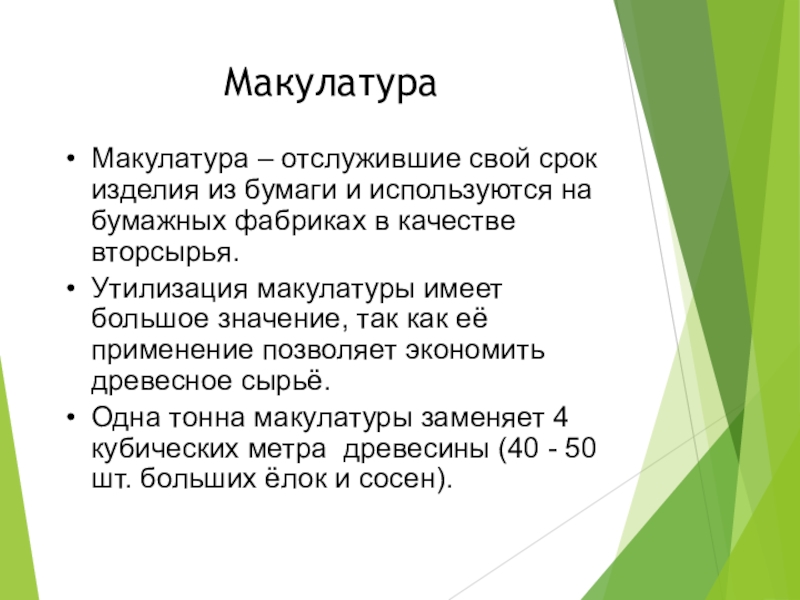 Макулатура

• Макулатура – отслужившие свой срок изделия из бумаги и используются на бумажных фабриках в качестве вторсырья.

• Утилизация макулатуры имеет большое значение, так как её применение позволяет экономить древесное сырьё.

• Одна тонна макулатуры заменяет 4 кубических метра  древесины (40 - 50 шт. больших ёлок и сосен).